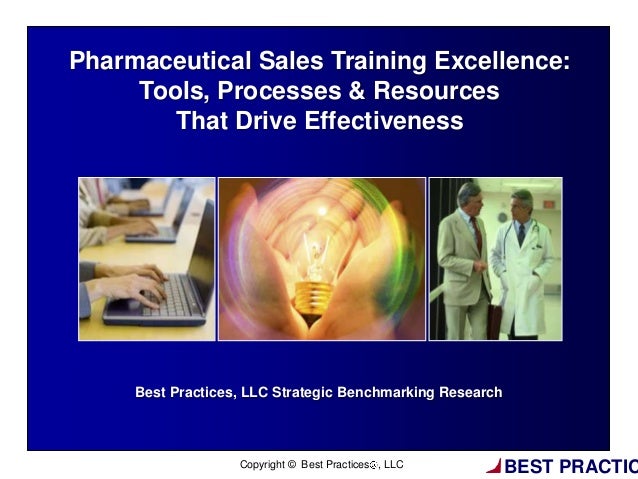 Pharmaceutical Sales Training Excellence: Tools, Processes & Resources That Drive Effectiveness

Best Practices, LLC Strategic Benchmarking Research

Copyright © Best Practices®, LLC

BEST PRACTIC